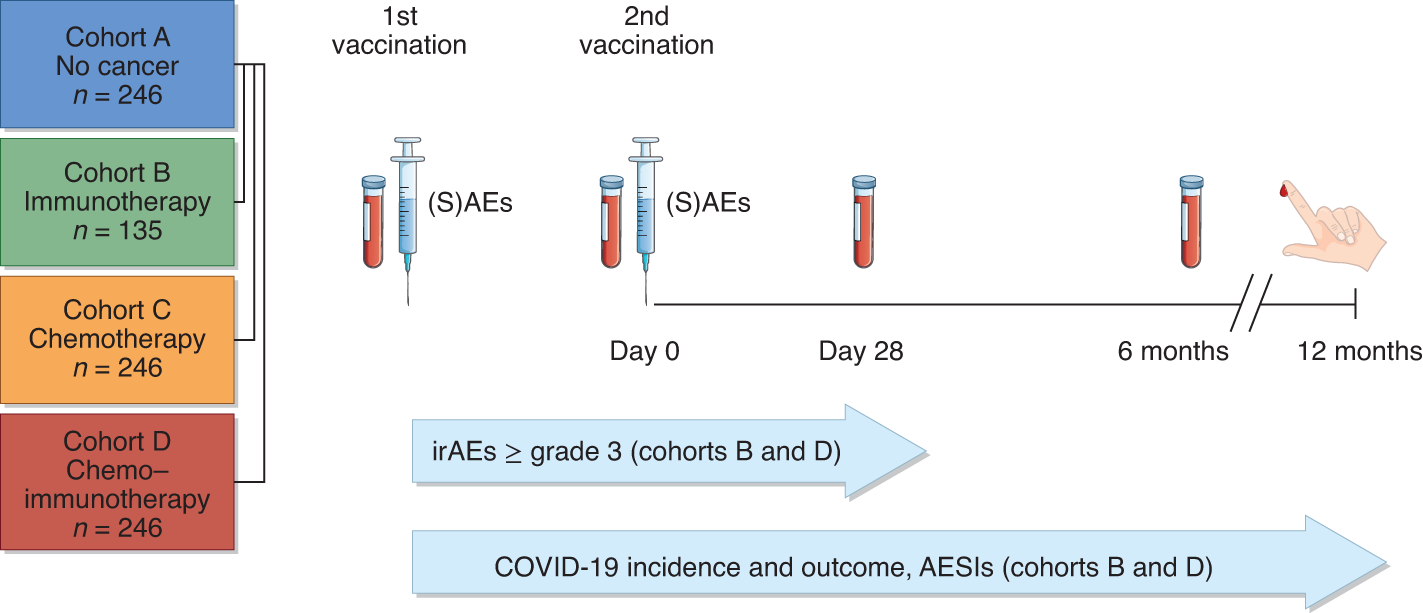 Cohort A
No cancer
$n = 246$

Cohort B
Immunotherapy
$n = 135$

Cohort C
Chemotherapy
$n = 246$

Cohort D
Chemo–immunotherapy
$n = 246$

1st vaccination

2nd vaccination

(S)AEs

(S)AEs

Day 0

Day 28

6 months

12 months

irAEs $\geq$ grade 3 (cohorts B and D)

COVID-19 incidence and outcome, AESIs (cohorts B and D)